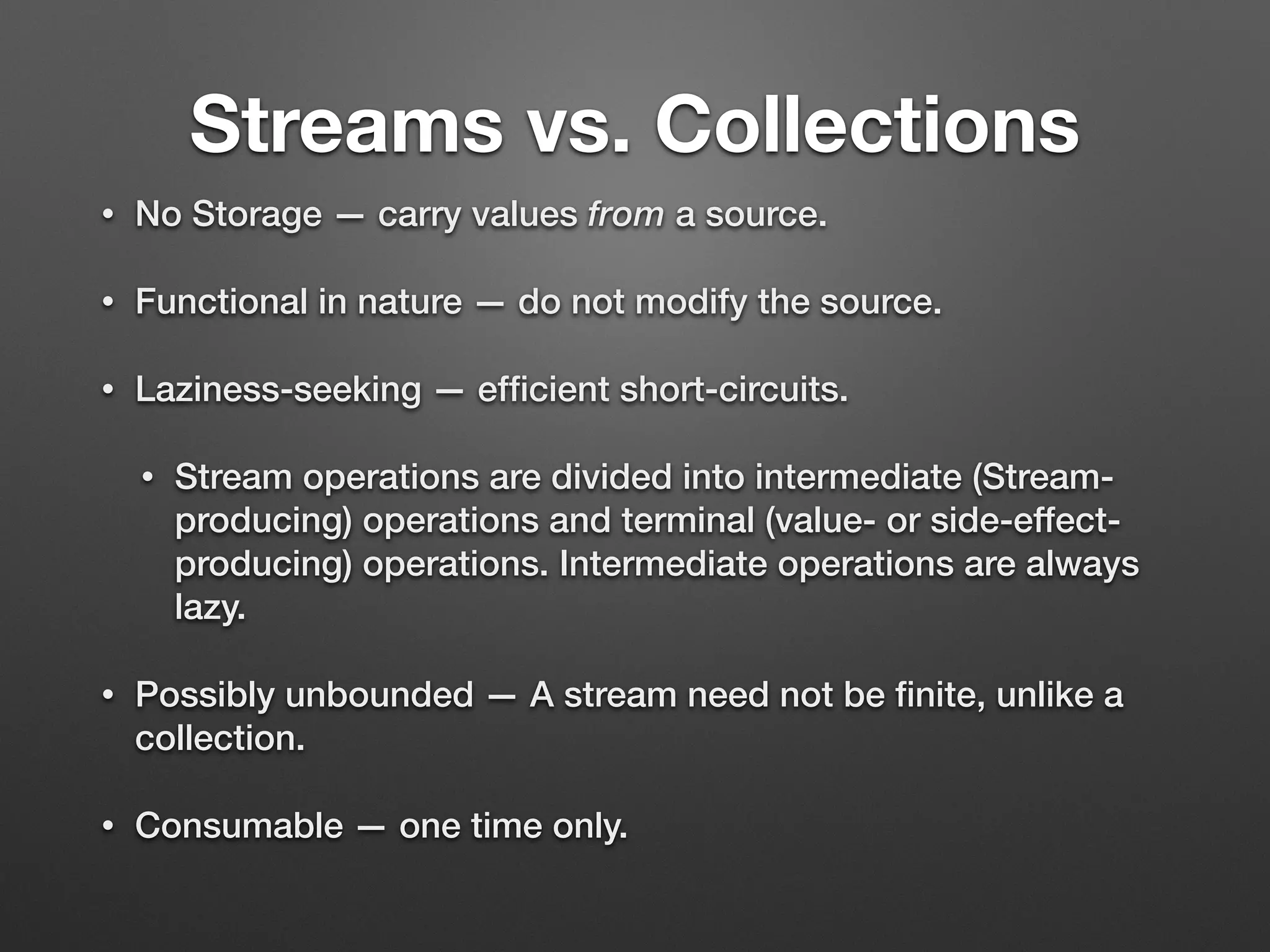 Streams vs. Collections

• No Storage — carry values from a source.

• Functional in nature — do not modify the source.

• Laziness-seeking — efficient short-circuits.

• Stream operations are divided into intermediate (Stream-producing) operations and terminal (value- or side-effect-producing) operations. Intermediate operations are always lazy.

• Possibly unbounded — A stream need not be finite, unlike a collection.

• Consumable — one time only.